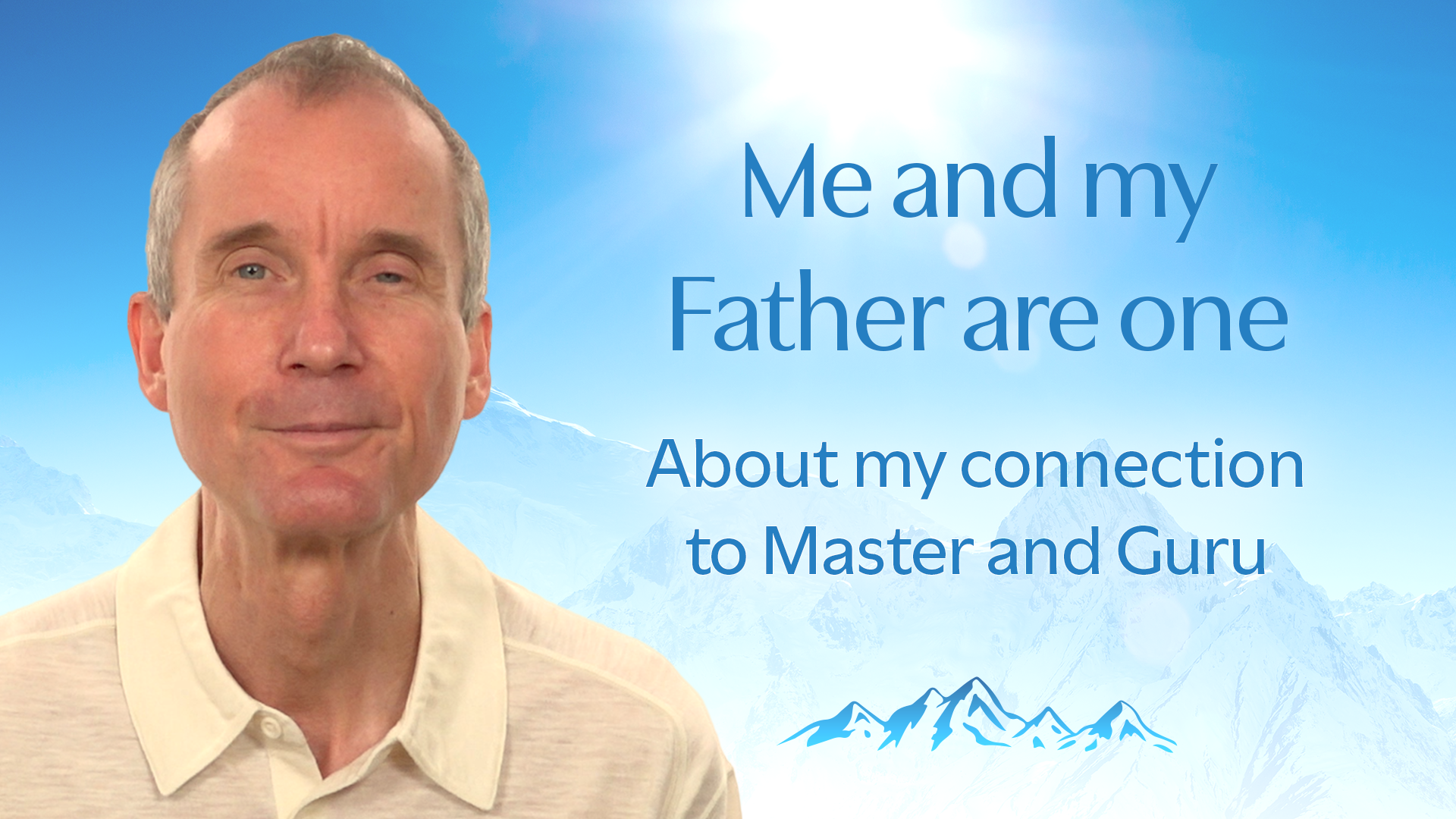 Me and my Father are one

About my connection to Master and Guru